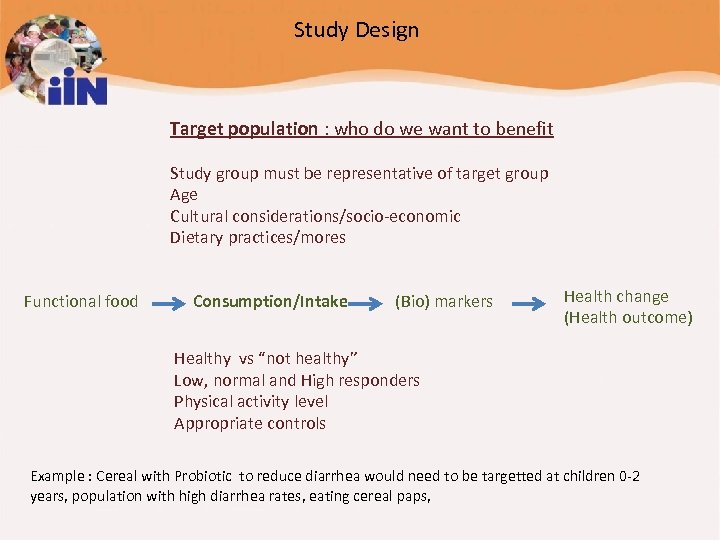 iiN

Study Design

Target population : who do we want to benefit

Study group must be representative of target group
Age
Cultural considerations/socio-economic
Dietary practices/mores

Functional food → Consumption/Intake → (Bio) markers → Health change (Health outcome)

Healthy vs "not healthy"
Low, normal and High responders
Physical activity level
Appropriate controls

Example : Cereal with Probiotic to reduce diarrhea would need to be targetted at children 0-2 years, population with high diarrhea rates, eating cereal paps,